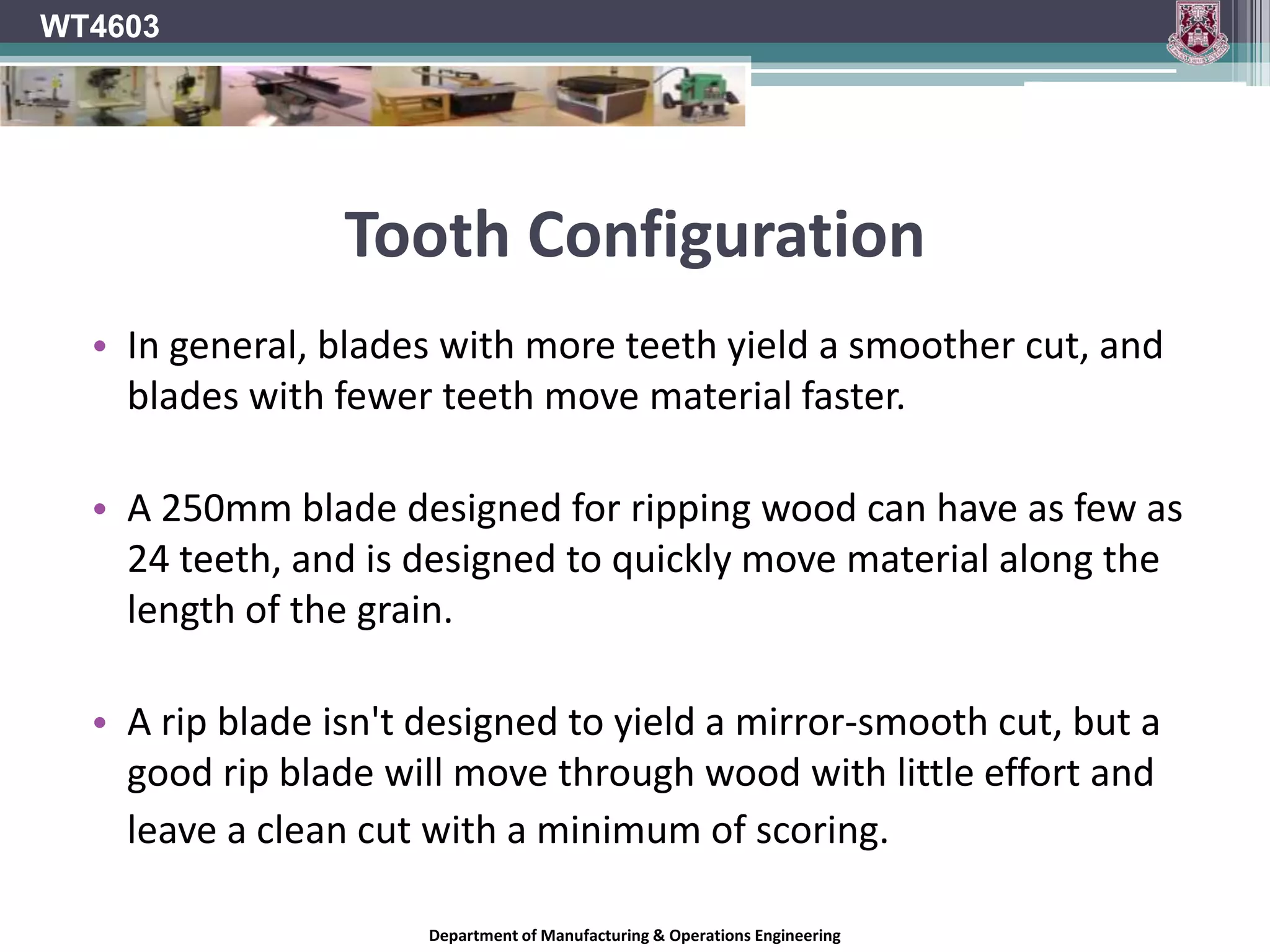 WT4603

Tooth Configuration

• In general, blades with more teeth yield a smoother cut, and blades with fewer teeth move material faster.

• A 250mm blade designed for ripping wood can have as few as 24 teeth, and is designed to quickly move material along the length of the grain.

• A rip blade isn't designed to yield a mirror-smooth cut, but a good rip blade will move through wood with little effort and leave a clean cut with a minimum of scoring.

Department of Manufacturing & Operations Engineering